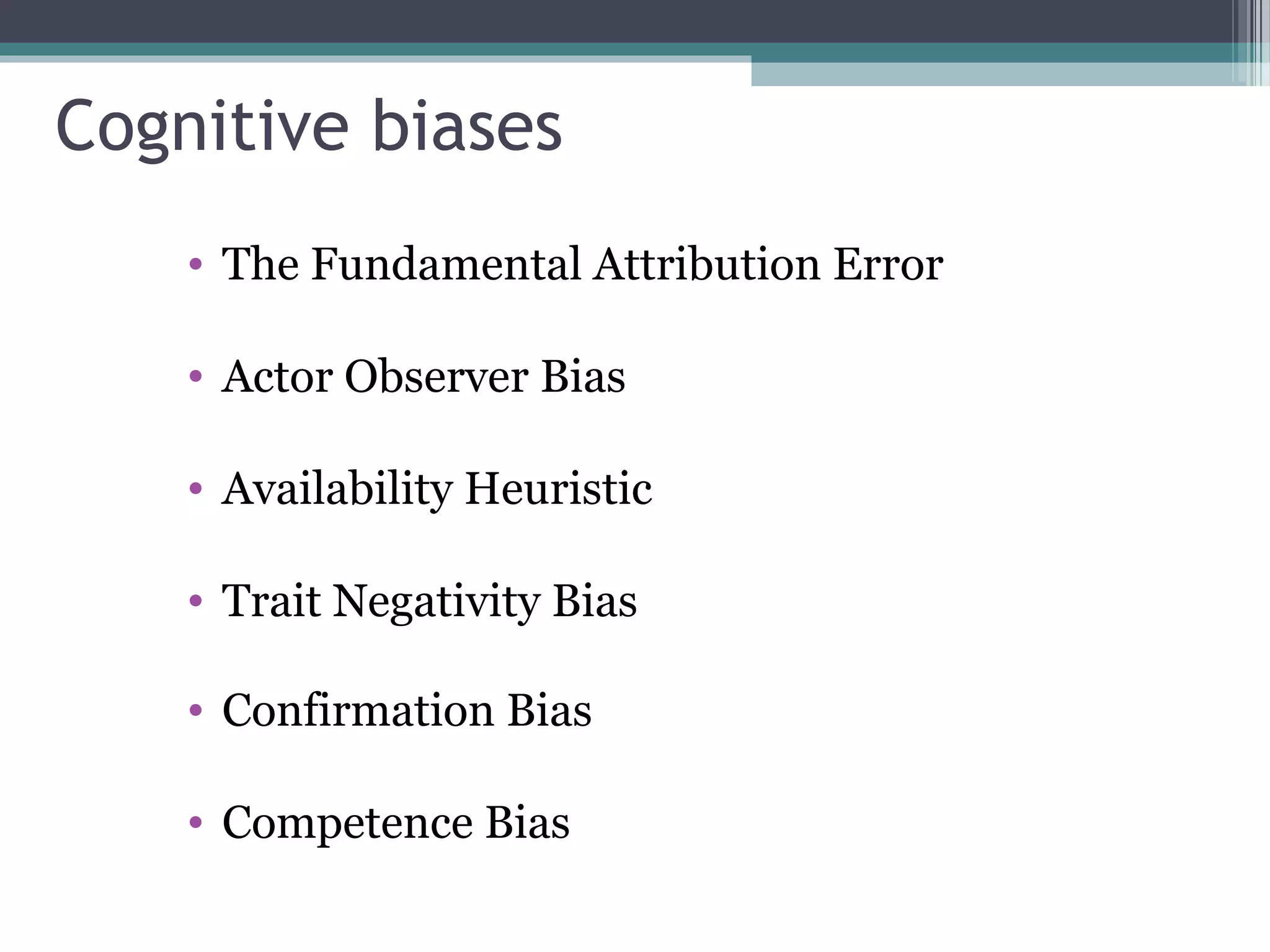 Cognitive biases

• The Fundamental Attribution Error

• Actor Observer Bias

• Availability Heuristic

• Trait Negativity Bias

• Confirmation Bias

• Competence Bias